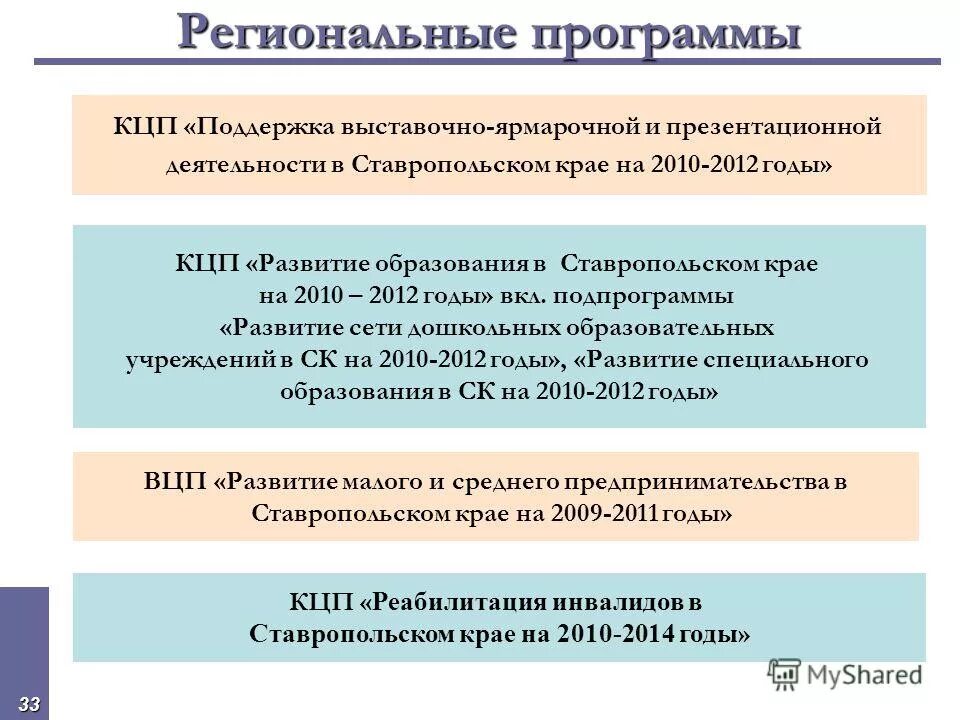 Региональные программы

КЦП «Поддержка выставочно-ярмарочной и презентационной деятельности в Ставропольском крае на 2010-2012 годы»

КЦП «Развитие образования в Ставропольском крае на 2010 – 2012 годы» вкл. подпрограммы «Развитие сети дошкольных образовательных учреждений в СК на 2010-2012 годы», «Развитие специального образования в СК на 2010-2012 годы»

ВЦП «Развитие малого и среднего предпринимательства в Ставропольском крае на 2009-2011 годы»

КЦП «Реабилитация инвалидов в Ставропольском крае на 2010-2014 годы»

MyShared

33